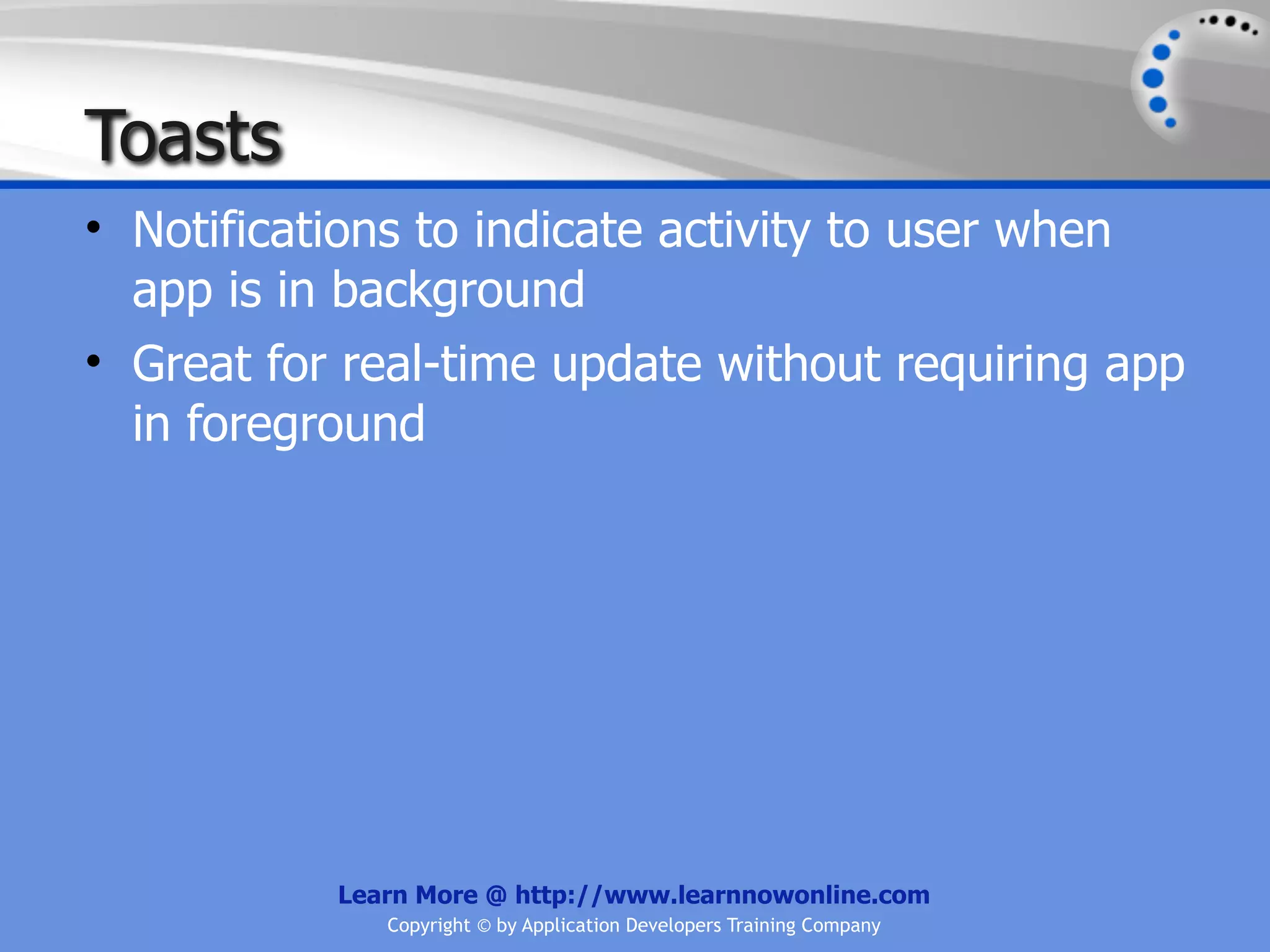 Toasts

• Notifications to indicate activity to user when app is in background
• Great for real-time update without requiring app in foreground

Learn More @ http://www.learnnowonline.com
Copyright © by Application Developers Training Company